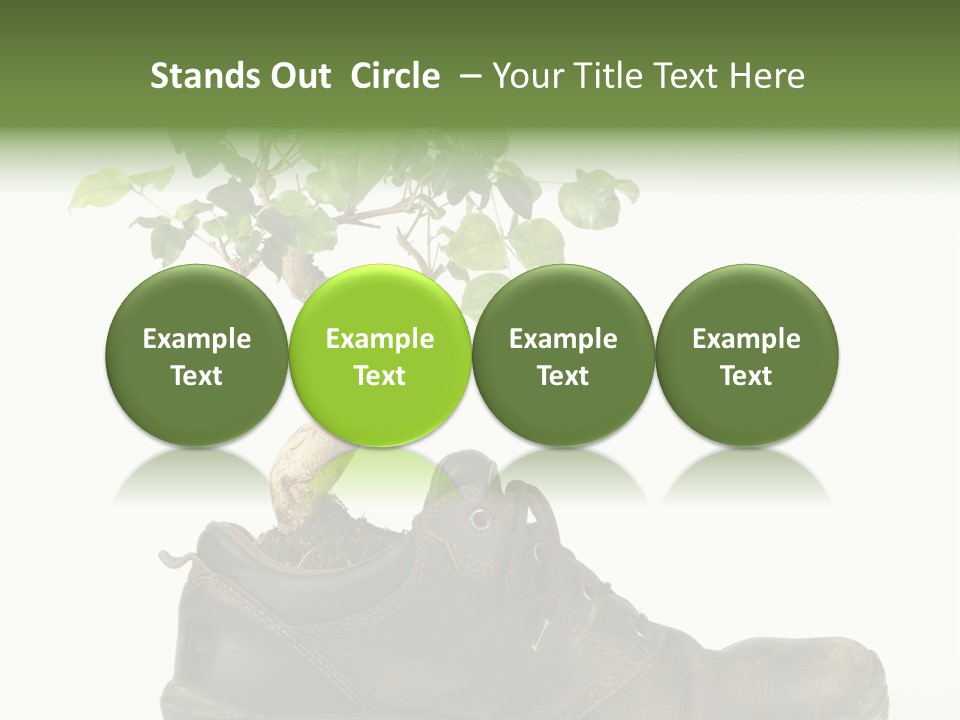 Stands Out Circle – Your Title Text Here

Example Text

Example Text

Example Text

Example Text